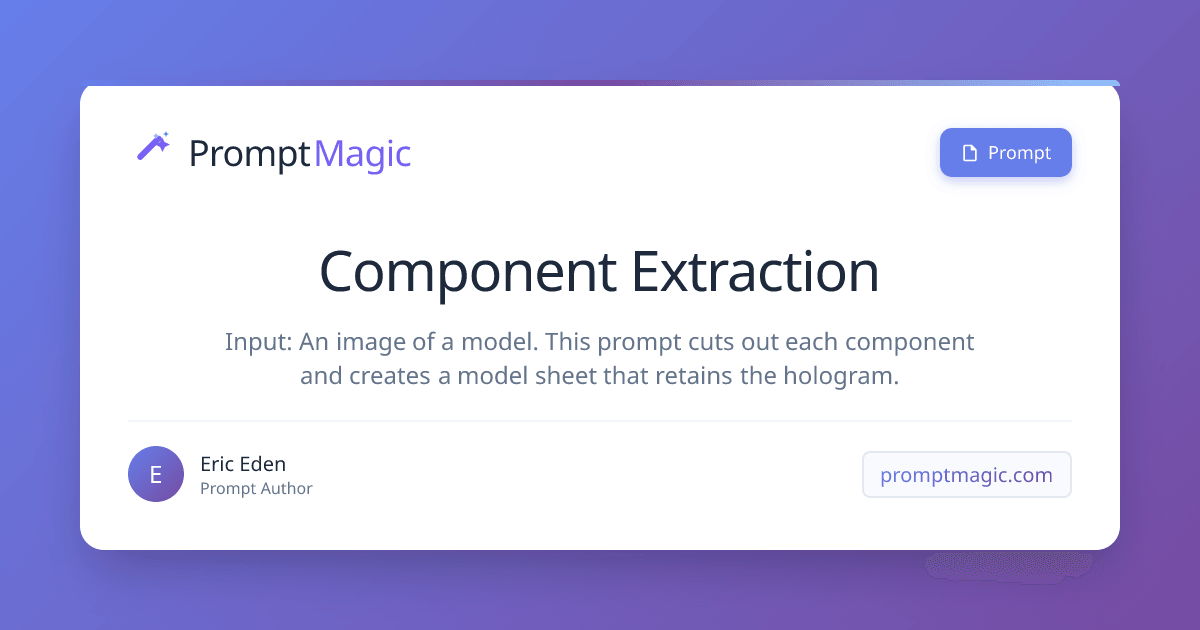 PromptMagic

Prompt

Component Extraction

Input: An image of a model. This prompt cuts out each component and creates a model sheet that retains the hologram.

E

Eric Eden
Prompt Author

promptmagic.com